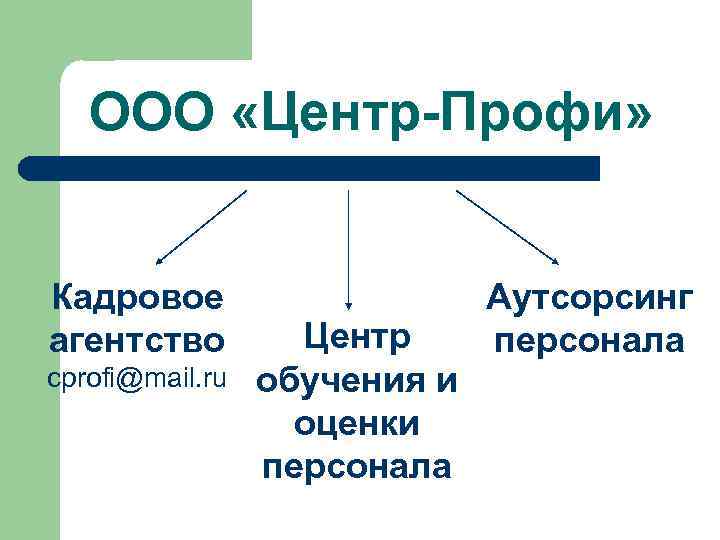 ООО «Центр-Профи»

Кадровое агентство
cprofi@mail.ru

Центр обучения и оценки персонала

Аутсорсинг персонала